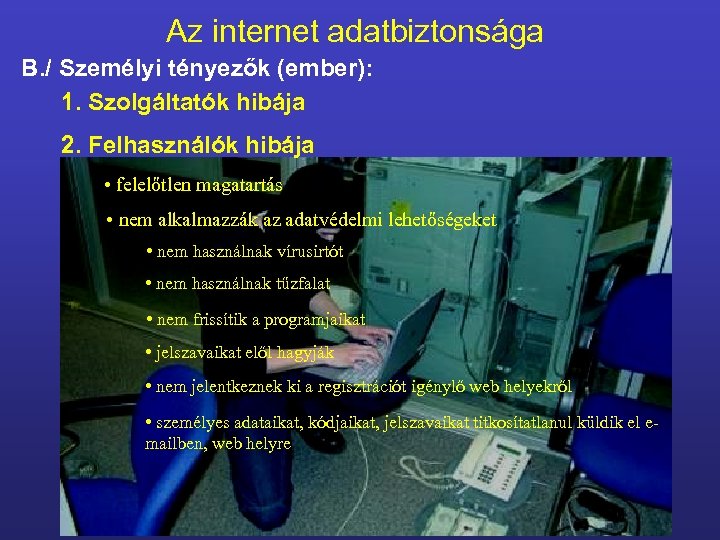 Az internet adatbiztonsága

B./ Személyi tényezők (ember):

1. Szolgáltatók hibája

2. Felhasználók hibája

• felelőtlen magatartás

• nem alkalmazzák az adatvédelmi lehetőségeket

• nem használnak vírusirtót

• nem használnak tűzfalat

• nem frissítik a programjaikat

• jelszavaikat elől hagyják

• nem jelentkeznek ki a regisztrációt igénylő web helyekről

• személyes adataikat, kódjaikat, jelszavaikat titkosítatlanul küldik el e-mailben, web helyre